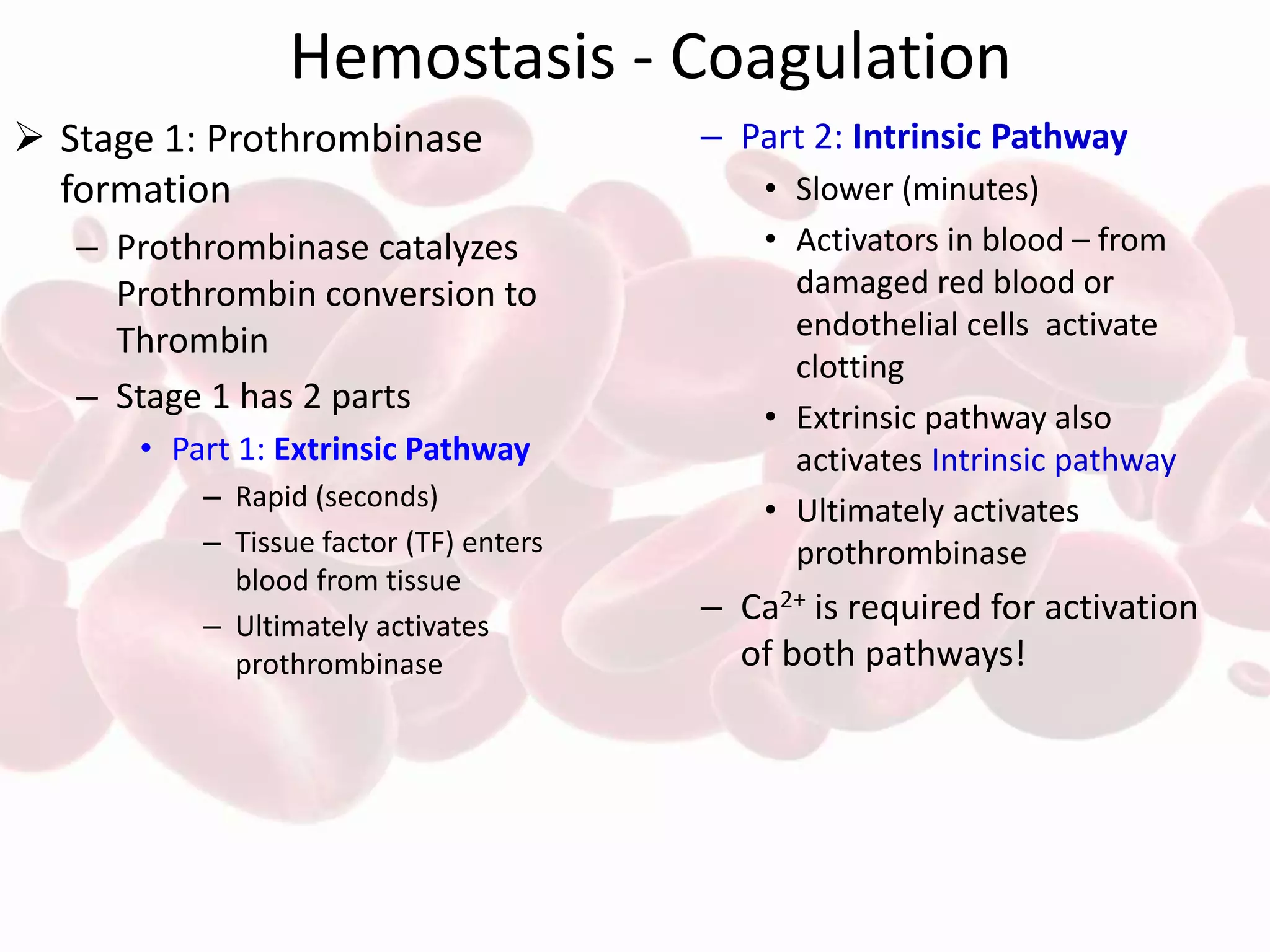 Hemostasis - Coagulation

➢ Stage 1: Prothrombinase formation

– Prothrombinase catalyzes Prothrombin conversion to Thrombin

– Stage 1 has 2 parts

• Part 1: Extrinsic Pathway

– Rapid (seconds)

– Tissue factor (TF) enters blood from tissue

– Ultimately activates prothrombinase

– Part 2: Intrinsic Pathway

• Slower (minutes)

• Activators in blood – from damaged red blood or endothelial cells activate clotting

• Extrinsic pathway also activates Intrinsic pathway

• Ultimately activates prothrombinase

– $Ca^{2+}$ is required for activation of both pathways!